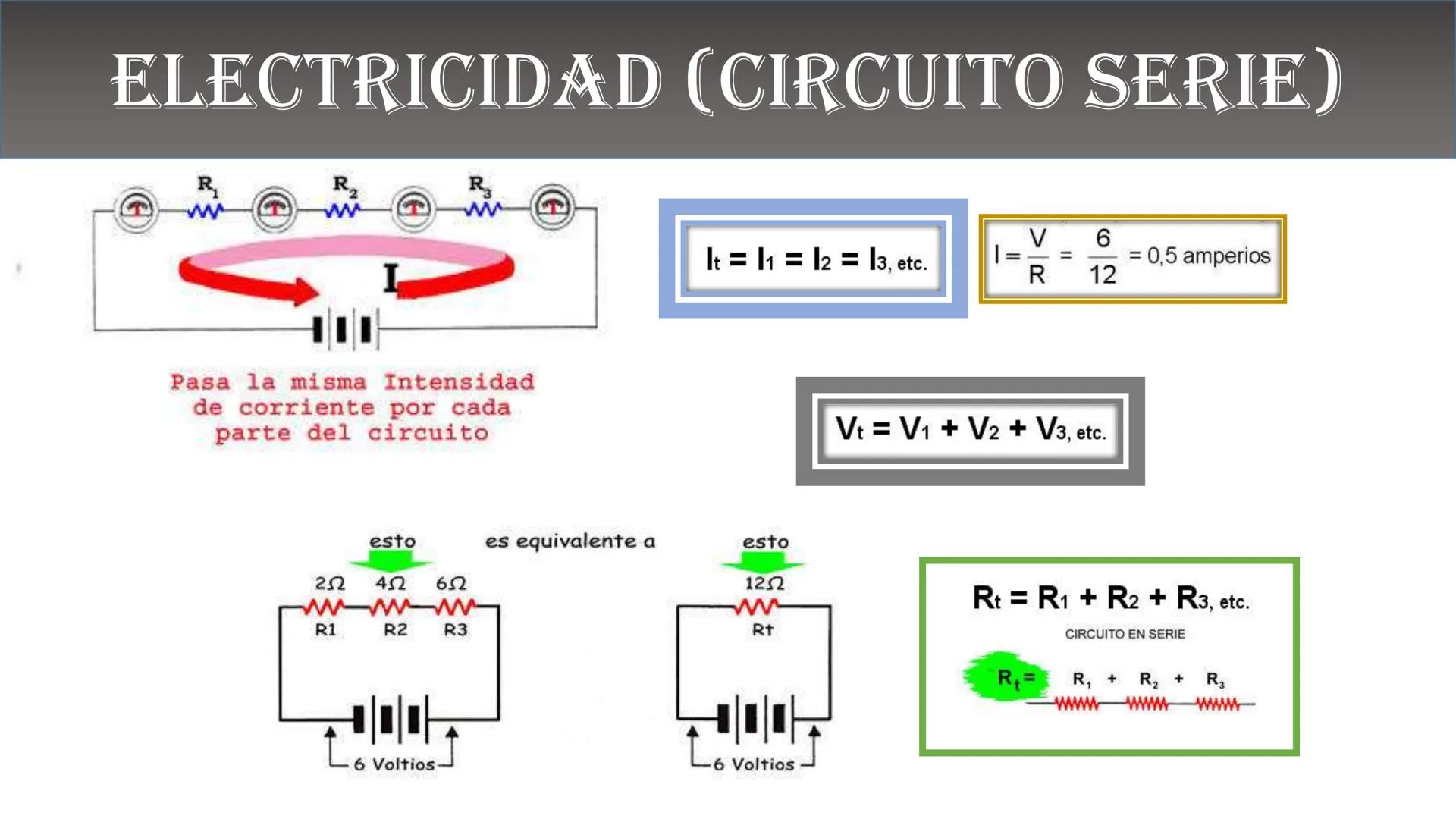 ELECTRICIDAD (CIRCUITO SERIE)

$R_1$ $R_2$ $R_3$

I

Pasa la misma Intensidad de corriente por cada parte del circuito

$I_t = I_1 = I_2 = I_3$, etc.

$I = \frac{V}{R} = \frac{6}{12} = 0,5$ amperios

$V_t = V_1 + V_2 + V_3$, etc.

esto es equivalente a esto

2Ω 4Ω 6Ω
R1 R2 R3

6 Voltios

12Ω
Rt

6 Voltios

$R_t = R_1 + R_2 + R_3$, etc.

CIRCUITO EN SERIE

$R_t = R_1 + R_2 + R_3$